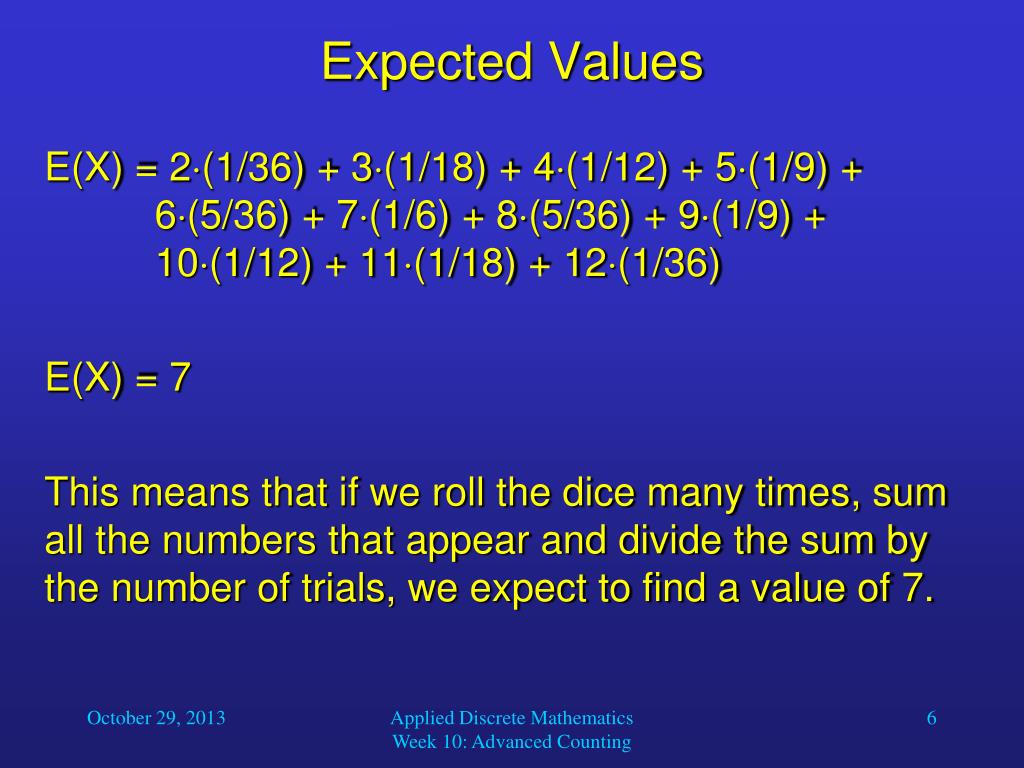 Expected Values

$E(X) = 2\cdot(1/36) + 3\cdot(1/18) + 4\cdot(1/12) + 5\cdot(1/9) + 6\cdot(5/36) + 7\cdot(1/6) + 8\cdot(5/36) + 9\cdot(1/9) + 10\cdot(1/12) + 11\cdot(1/18) + 12\cdot(1/36)$

$E(X) = 7$

This means that if we roll the dice many times, sum all the numbers that appear and divide the sum by the number of trials, we expect to find a value of 7.

October 29, 2013

Applied Discrete Mathematics
Week 10: Advanced Counting

6